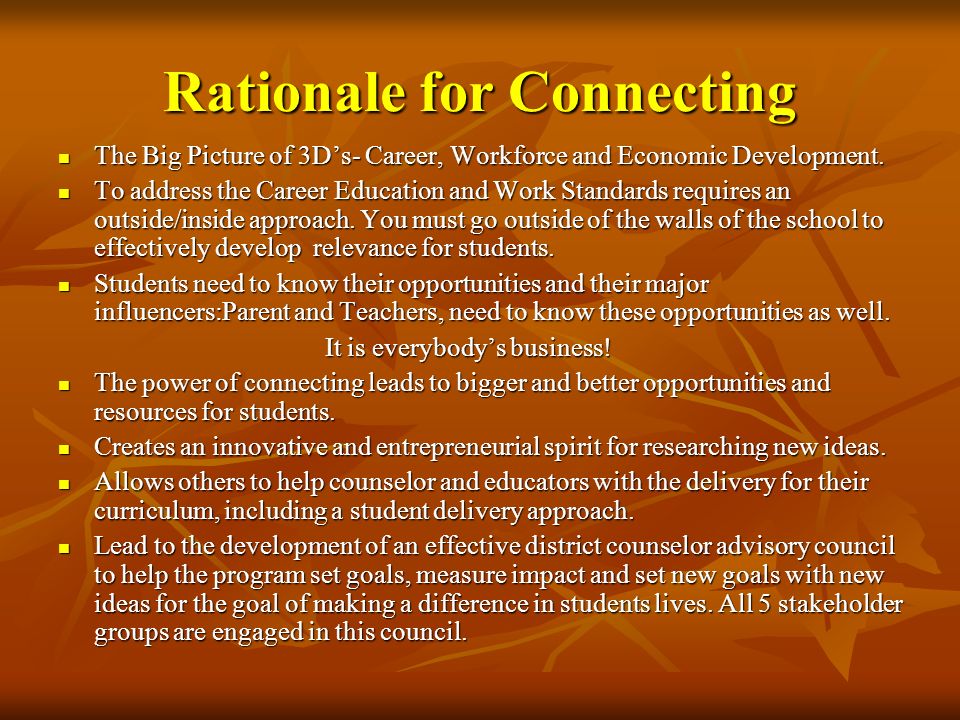 Rationale for Connecting

- The Big Picture of 3D's- Career, Workforce and Economic Development.
- To address the Career Education and Work Standards requires an outside/inside approach. You must go outside of the walls of the school to effectively develop relevance for students.
- Students need to know their opportunities and their major influencers:Parent and Teachers, need to know these opportunities as well.

It is everybody's business!

- The power of connecting leads to bigger and better opportunities and resources for students.
- Creates an innovative and entrepreneurial spirit for researching new ideas.
- Allows others to help counselor and educators with the delivery for their curriculum, including a student delivery approach.
- Lead to the development of an effective district counselor advisory council to help the program set goals, measure impact and set new goals with new ideas for the goal of making a difference in students lives. All 5 stakeholder groups are engaged in this council.